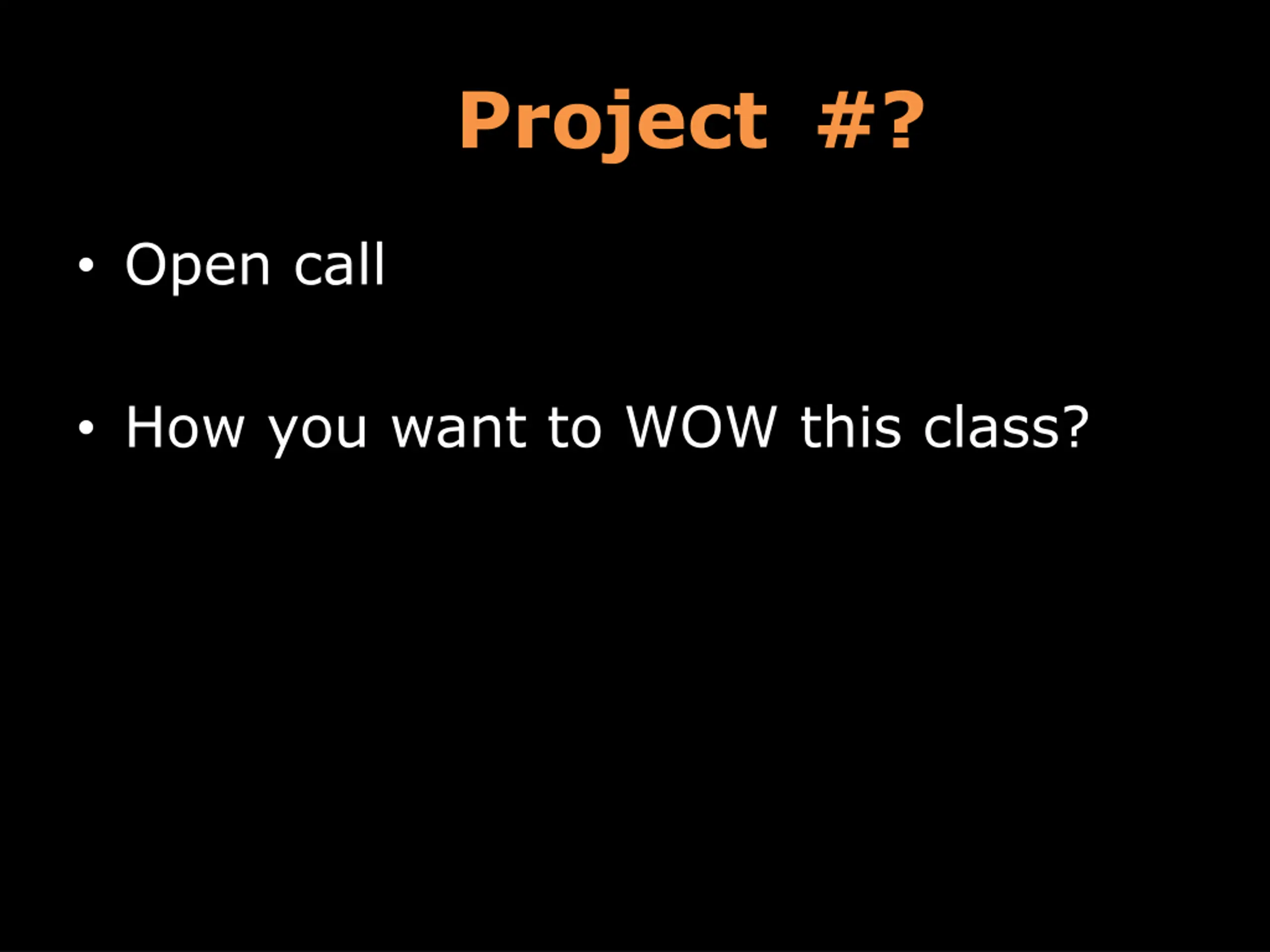 Project #?

• Open call

• How you want to WOW this class?